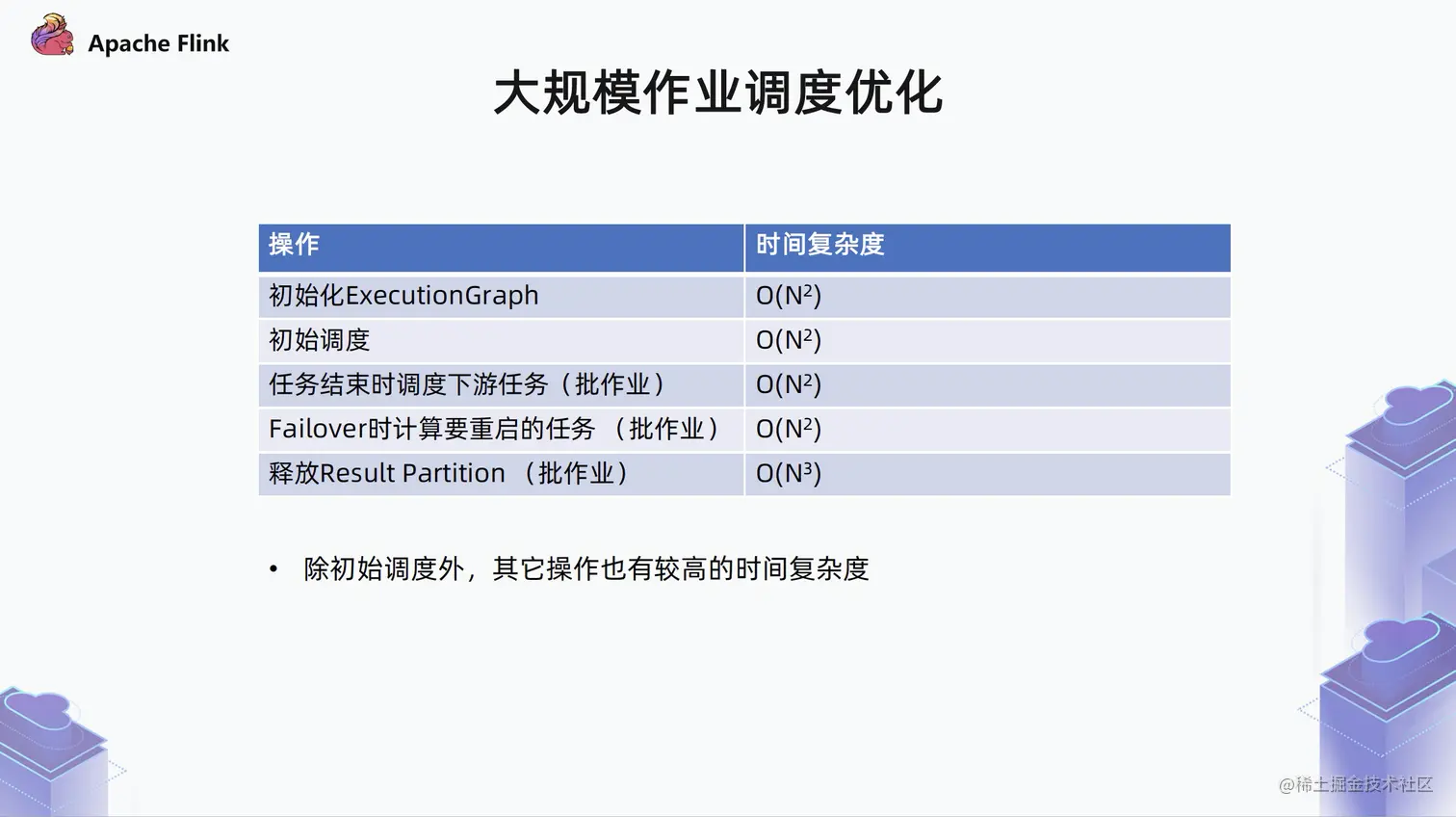 Apache Flink

大规模作业调度优化

| 操作 | 时间复杂度 |
|---|---|
| 初始化ExecutionGraph | $O(N^2)$ |
| 初始调度 | $O(N^2)$ |
| 任务结束时调度下游任务（批作业） | $O(N^2)$ |
| Failover时计算要重启的任务 （批作业） | $O(N^2)$ |
| 释放Result Partition （批作业） | $O(N^3)$ |

• 除初始调度外，其它操作也有较高的时间复杂度

@稀土掘金技术社区